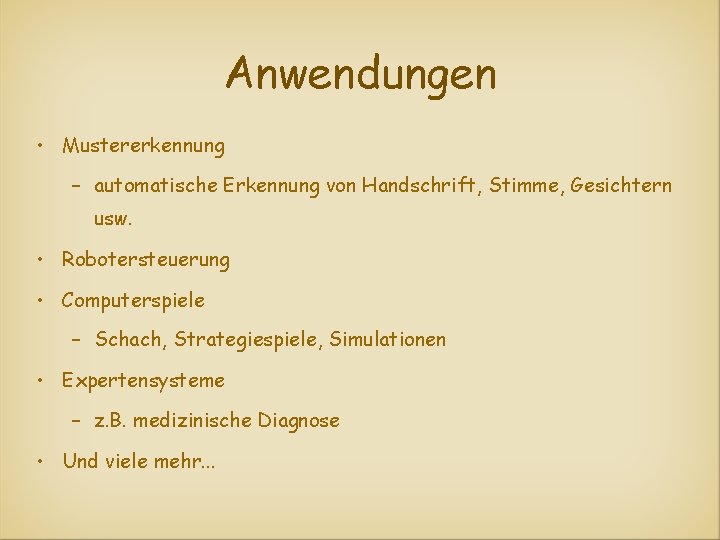 Anwendungen

• Mustererkennung
  – automatische Erkennung von Handschrift, Stimme, Gesichtern usw.
• Robotersteuerung
• Computerspiele
  – Schach, Strategiespiele, Simulationen
• Expertensysteme
  – z.B. medizinische Diagnose
• Und viele mehr...